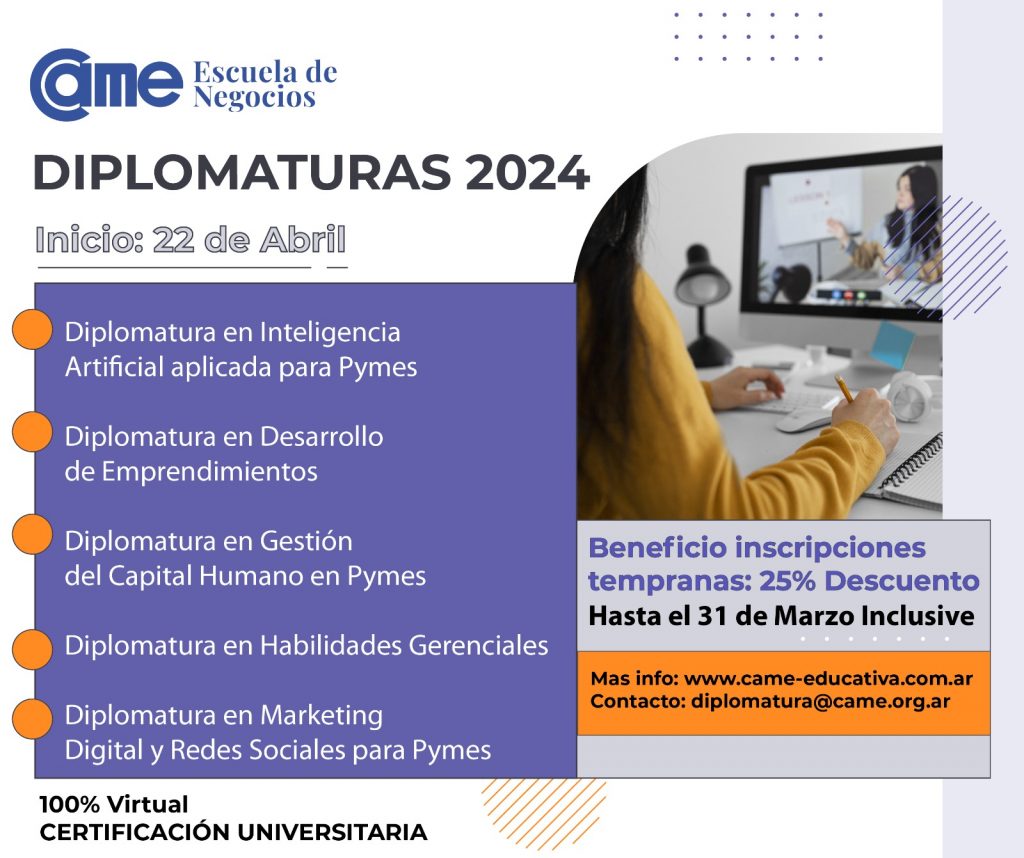 came Escuela de Negocios

DIPLOMATURAS 2024

Inicio: 22 de Abril

Diplomatura en Inteligencia Artificial aplicada para Pymes

Diplomatura en Desarrollo de Emprendimientos

Diplomatura en Gestión del Capital Humano en Pymes

Diplomatura en Habilidades Gerenciales

Diplomatura en Marketing Digital y Redes Sociales para Pymes

Beneficio inscripciones tempranas: 25% Descuento
Hasta el 31 de Marzo Inclusive

Mas info: www.came-educativa.com.ar
Contacto: diplomatura@came.org.ar

100% Virtual
CERTIFICACIÓN UNIVERSITARIA